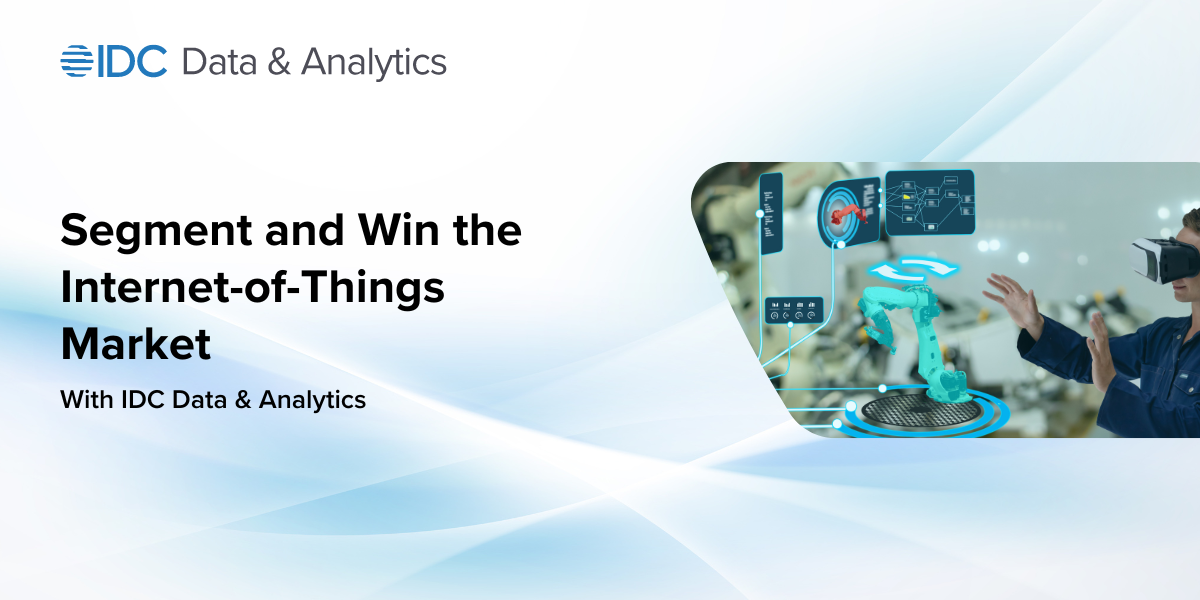 IDC Data & Analytics

Segment and Win the Internet-of-Things Market

With IDC Data & Analytics